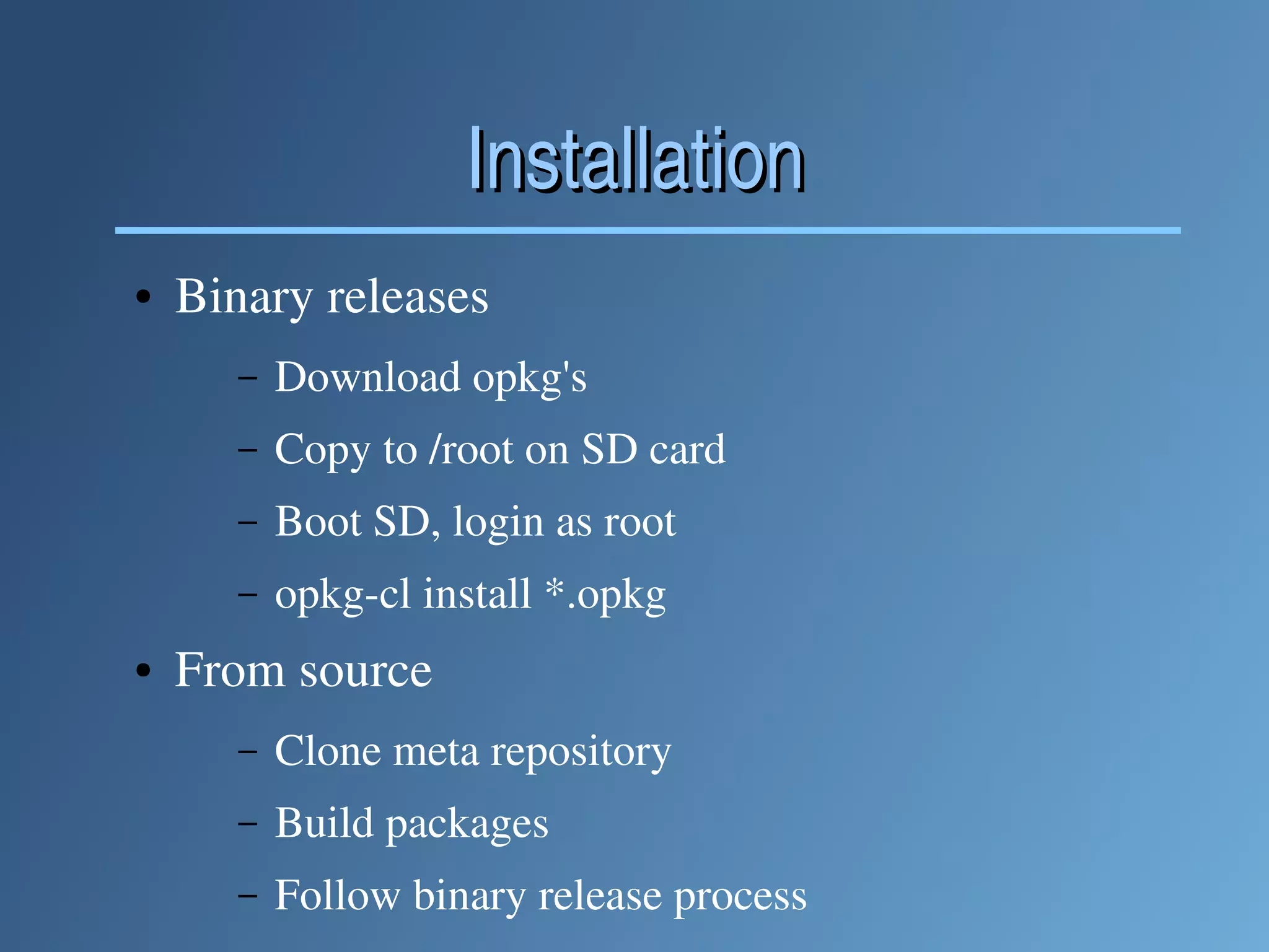 Installation

• Binary releases
– Download opkg's
– Copy to /root on SD card
– Boot SD, login as root
– opkg-cl install *.opkg
• From source
– Clone meta repository
– Build packages
– Follow binary release process